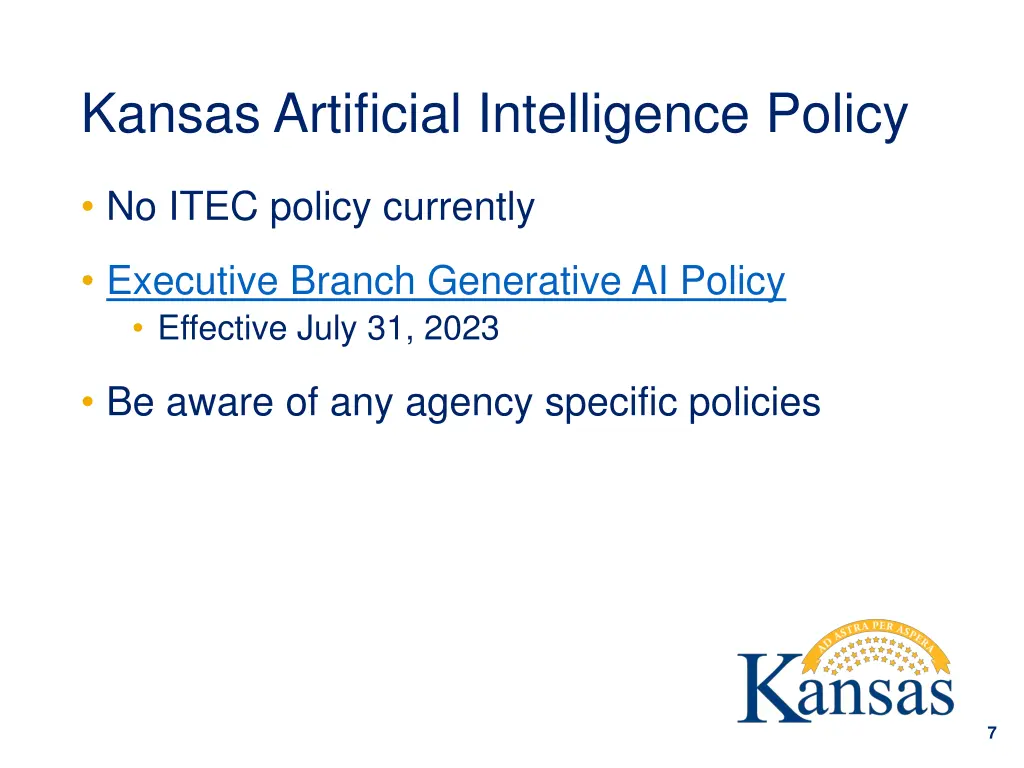 Kansas Artificial Intelligence Policy

• No ITEC policy currently

• Executive Branch Generative AI Policy
  • Effective July 31, 2023

• Be aware of any agency specific policies

AD ASTRA PER ASPERA
Kansas

7